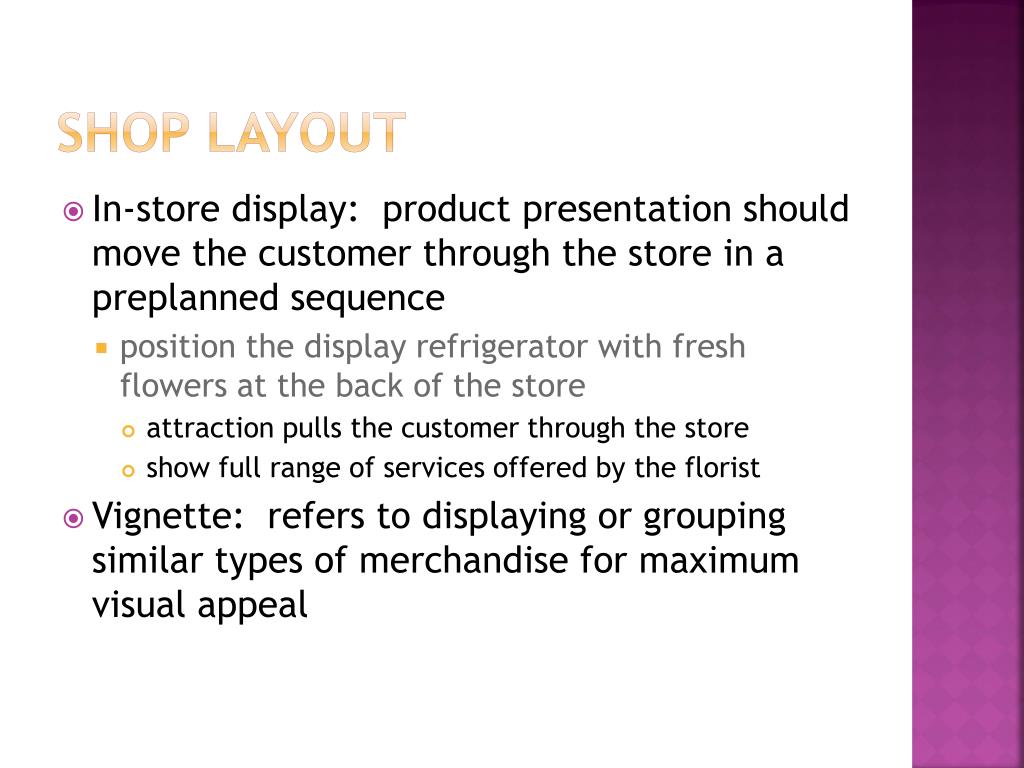 SHOP LAYOUT

In-store display: product presentation should move the customer through the store in a preplanned sequence

position the display refrigerator with fresh flowers at the back of the store

attraction pulls the customer through the store

show full range of services offered by the florist

Vignette: refers to displaying or grouping similar types of merchandise for maximum visual appeal